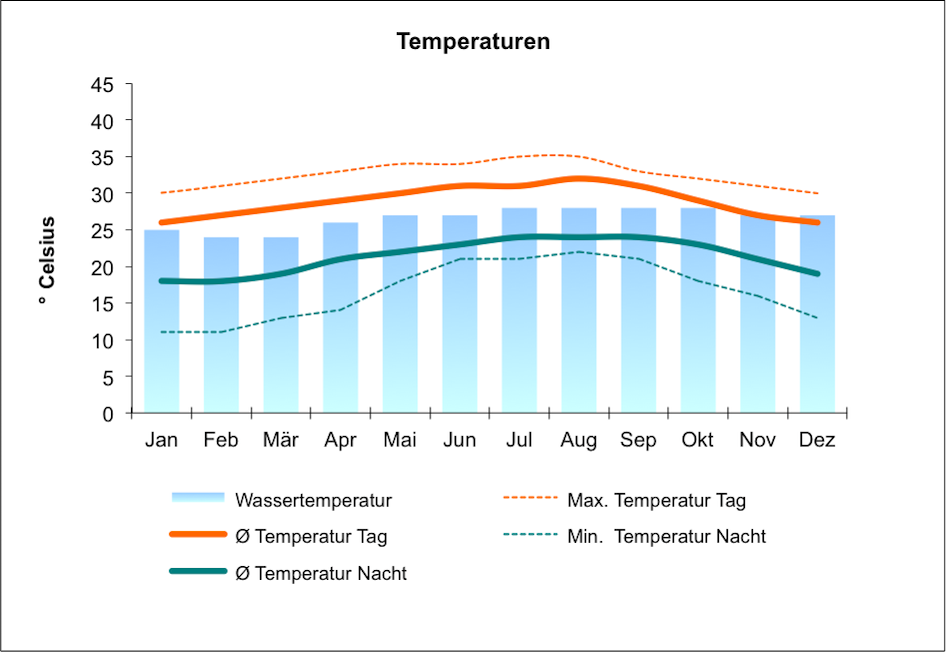 Temperaturen

° Celsius

45
40
35
30
25
20
15
10
5
0

Jan Feb Mär Apr Mai Jun Jul Aug Sep Okt Nov Dez

Wassertemperatur
Ø Temperatur Tag
Ø Temperatur Nacht
Max. Temperatur Tag
Min. Temperatur Nacht